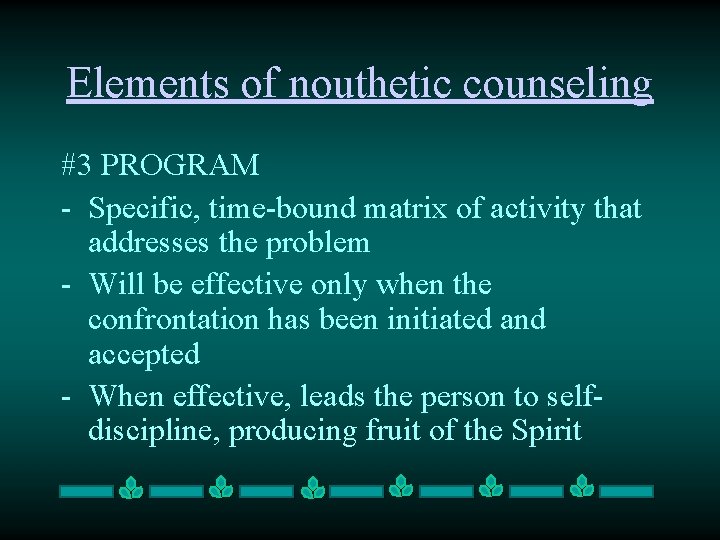 Elements of nouthetic counseling

#3 PROGRAM

- Specific, time-bound matrix of activity that addresses the problem
- Will be effective only when the confrontation has been initiated and accepted
- When effective, leads the person to self-discipline, producing fruit of the Spirit